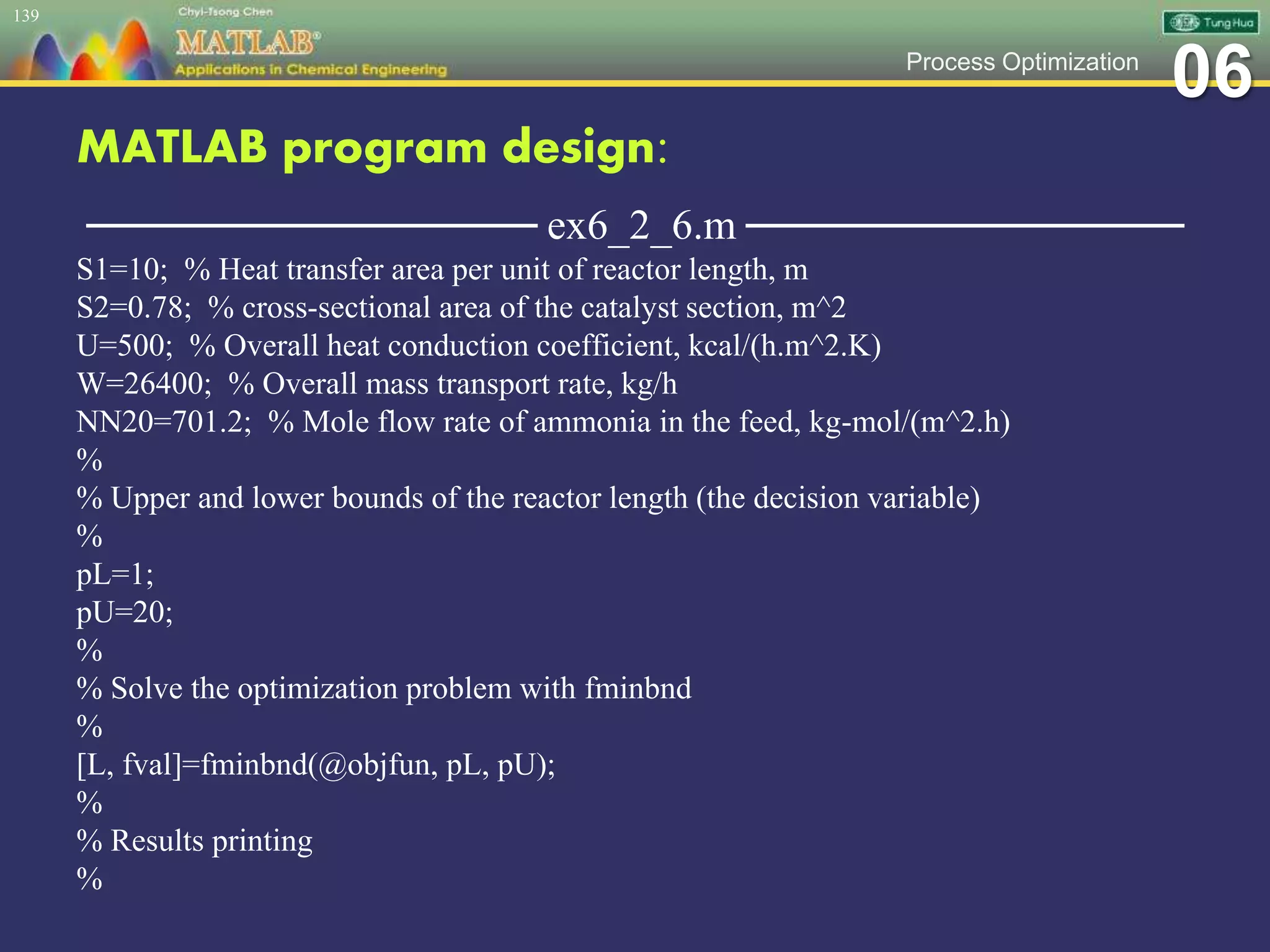 139

Chyi-Tsong Chen

MATLAB®

Applications in Chemical Engineering

Tung Hua

Process Optimization

06

MATLAB program design:

ex6_2_6.m

S1=10; % Heat transfer area per unit of reactor length, m
S2=0.78; % cross-sectional area of the catalyst section, m^2
U=500; % Overall heat conduction coefficient, kcal/(h.m^2.K)
W=26400; % Overall mass transport rate, kg/h
NN20=701.2; % Mole flow rate of ammonia in the feed, kg-mol/(m^2.h)
%
% Upper and lower bounds of the reactor length (the decision variable)
%
pL=1;
pU=20;
%
% Solve the optimization problem with fminbnd
%
[L, fval]=fminbnd(@objfun, pL, pU);
%
% Results printing
%